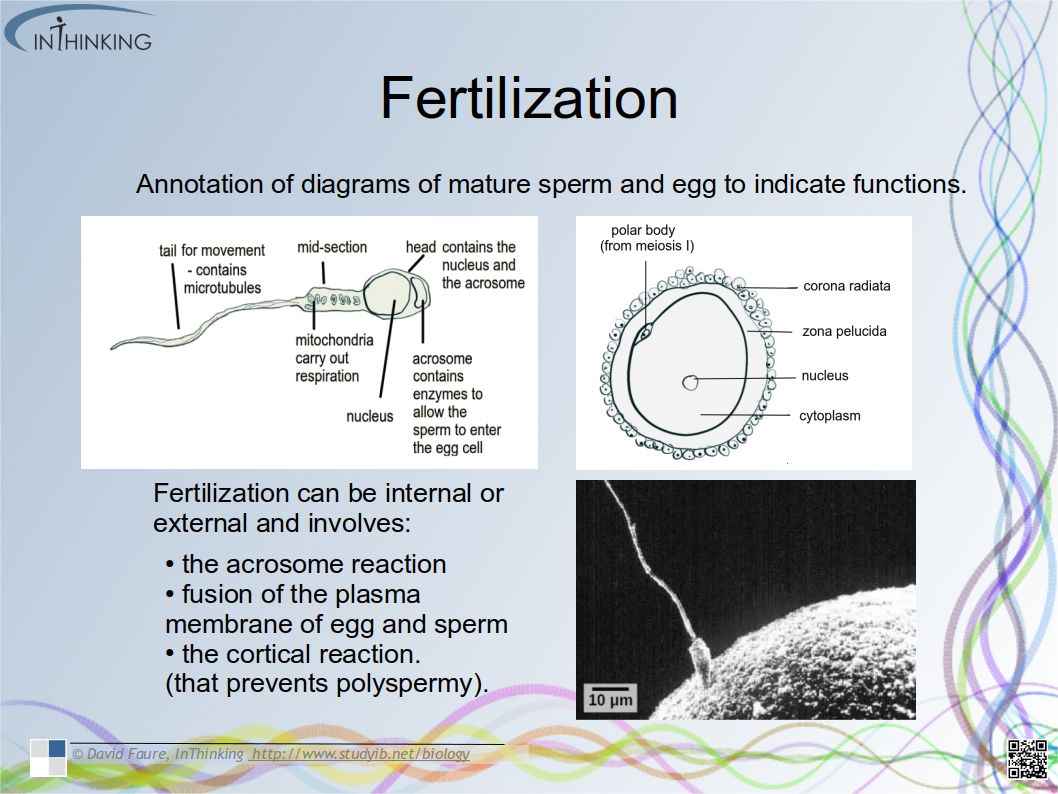 INTHINKING

Fertilization

Annotation of diagrams of mature sperm and egg to indicate functions.

tail for movement - contains microtubules

mid-section

head contains the nucleus and the acrosome

mitochondria carry out respiration

nucleus

acrosome contains enzymes to allow the sperm to enter the egg cell

polar body (from meiosis I)

corona radiata

zona pelucida

nucleus

cytoplasm

Fertilization can be internal or external and involves:

• the acrosome reaction
• fusion of the plasma membrane of egg and sperm
• the cortical reaction. (that prevents polyspermy).

10 µm

© David Faure, InThinking http://www.studyib.net/biology